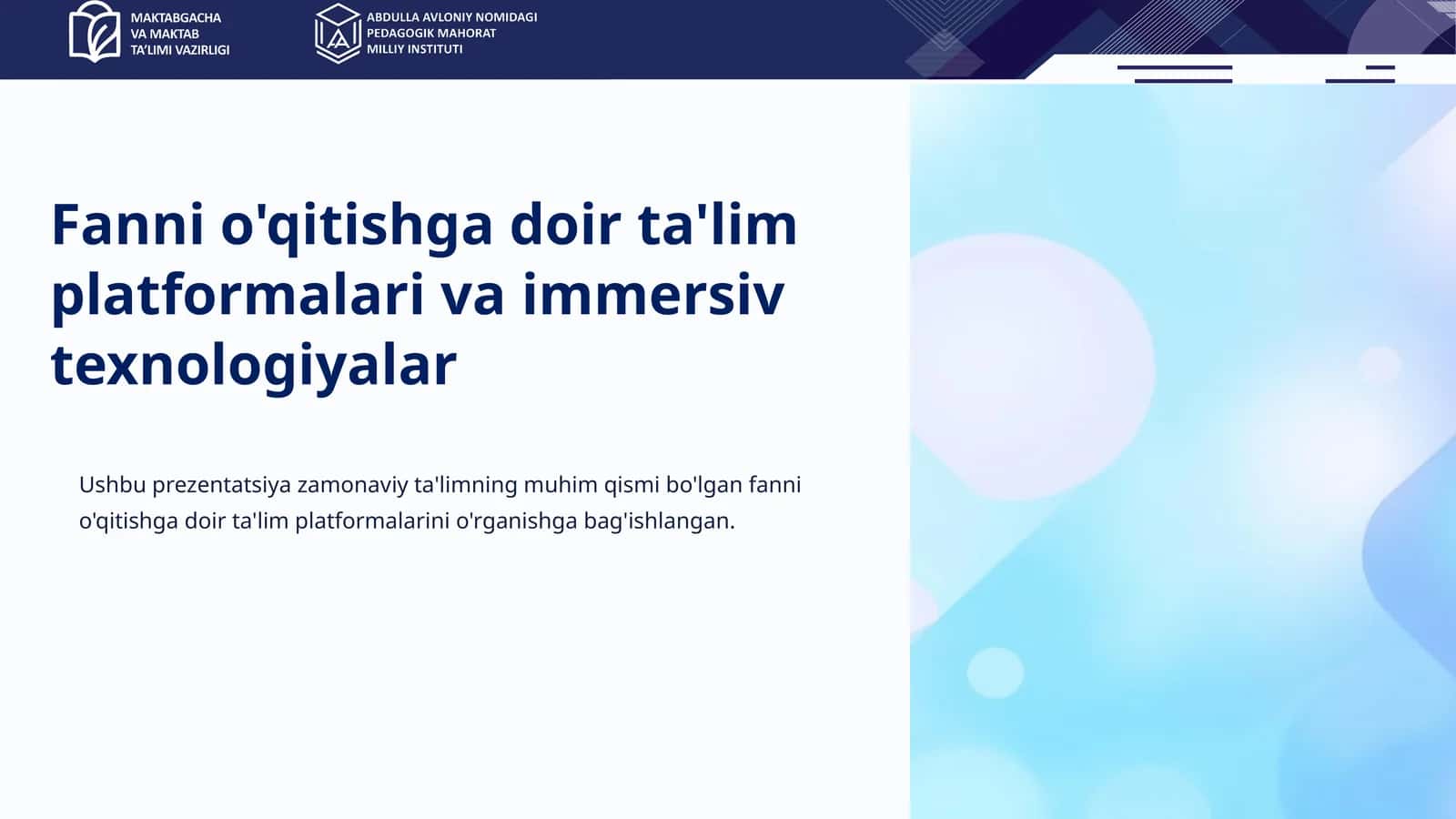 MAKTABGACHA VA MAKTAB TA'LIMI VAZIRLIGI

ABDULLA AVLONIY NOMIDAGI PEDAGOGIK MAHORAT MILLIY INSTITUTI

Fanni o'qitishga doir ta'lim platformalari va immersiv texnologiyalar

Ushbu prezentatsiya zamonaviy ta'limning muhim qismi bo'lgan fanni o'qitishga doir ta'lim platformalarini o'rganishga bag'ishlangan.